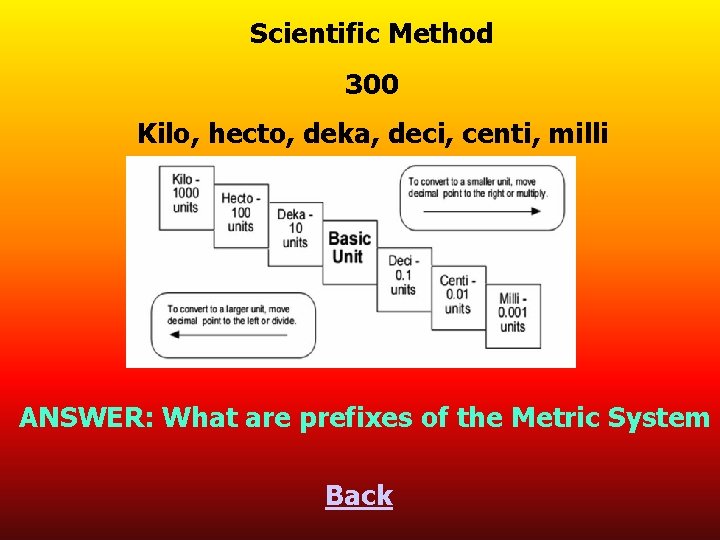 Scientific Method

300

Kilo, hecto, deka, deci, centi, milli

Kilo - 1000 units

Hecto - 100 units

Deka - 10 units

Basic Unit

Deci - 0.1 units

Centi - 0.01 units

Milli - 0.001 units

To convert to a smaller unit, move decimal point to the right or multiply.

To convert to a larger unit, move decimal point to the left or divide.

ANSWER: What are prefixes of the Metric System

Back